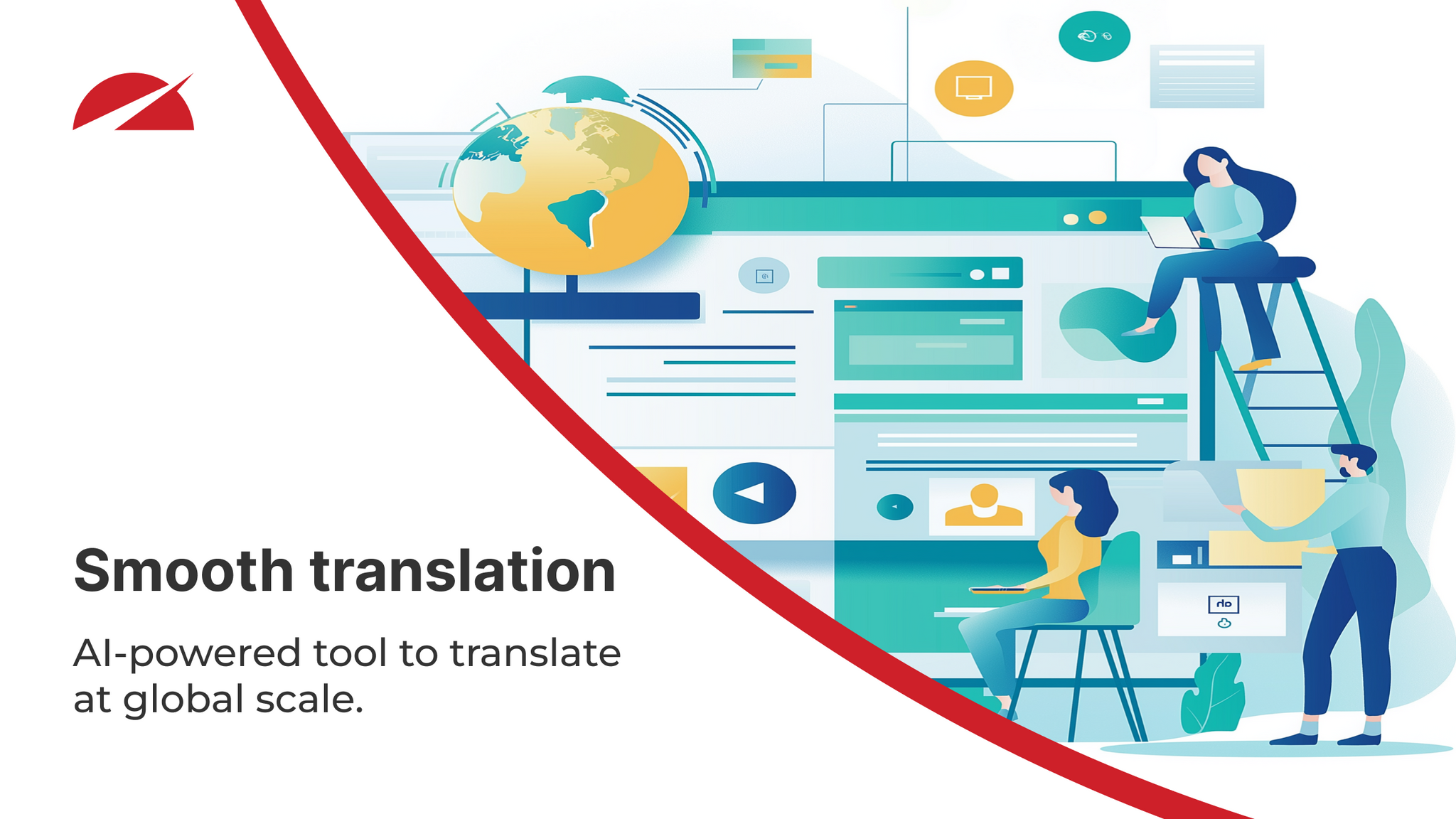 Smooth translation

AI-powered tool to translate at global scale.